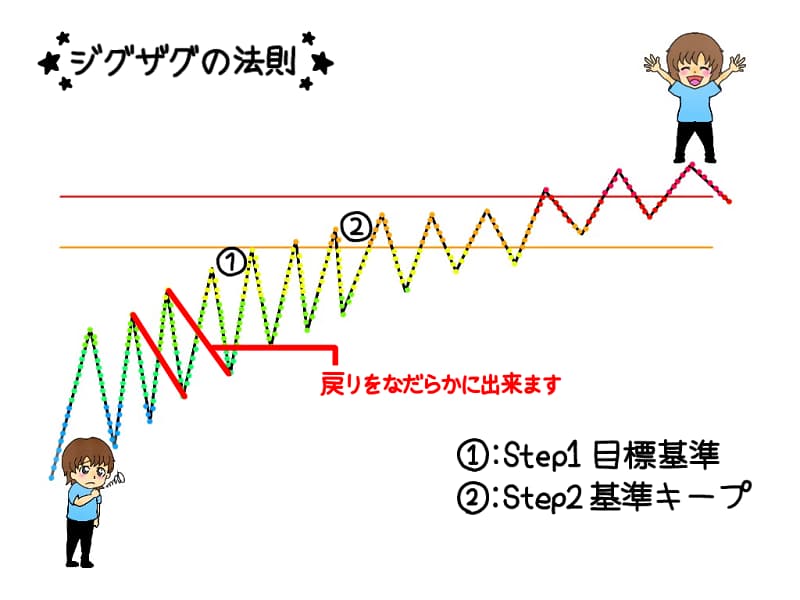 ジグザグの法則

①

②

戻りをなだらかに出来ます

①:Step1 目標基準
②:Step2 基準キープ